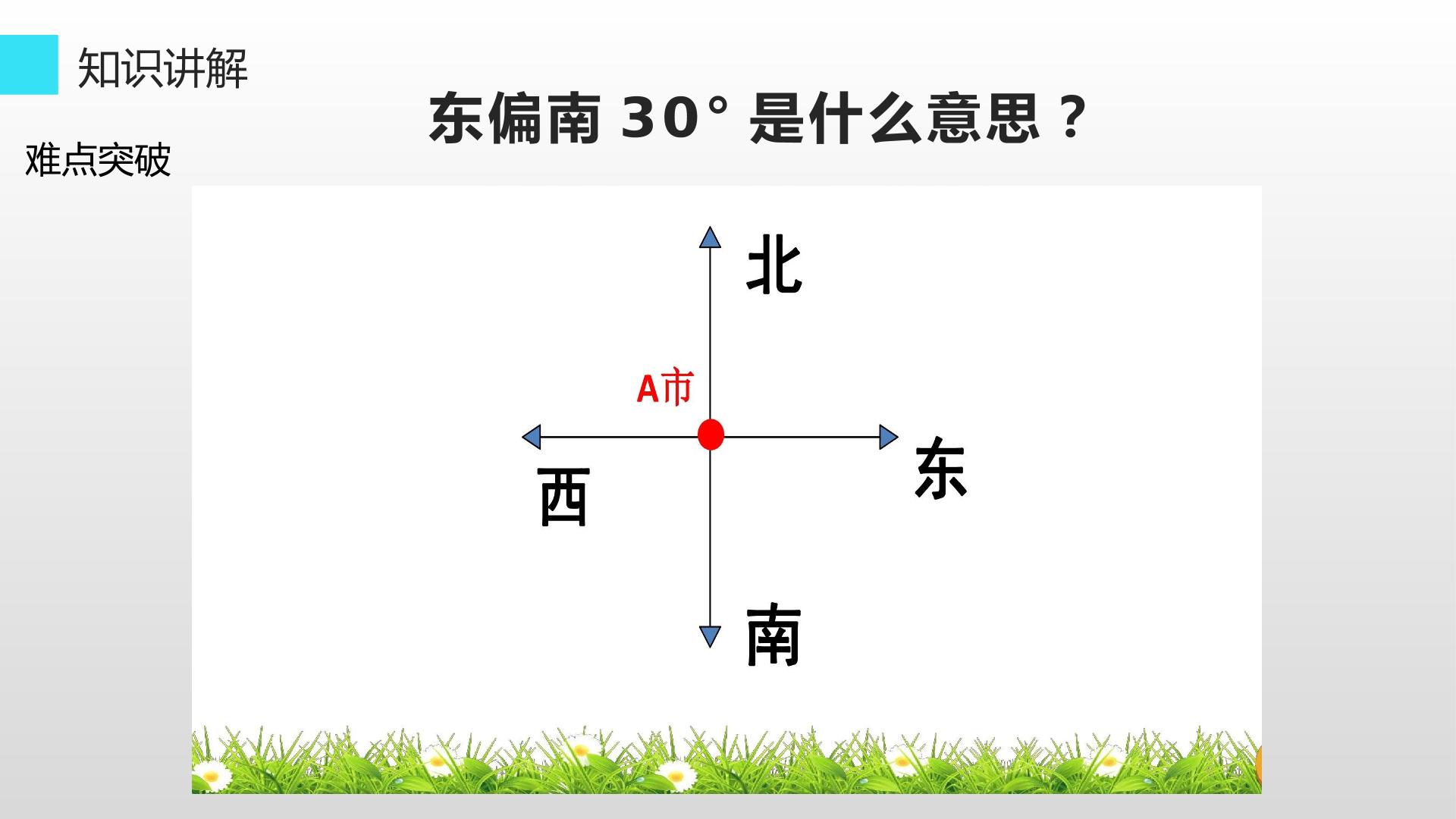 知识讲解

东偏南30°是什么意思？

难点突破

北

A市

西

东

南